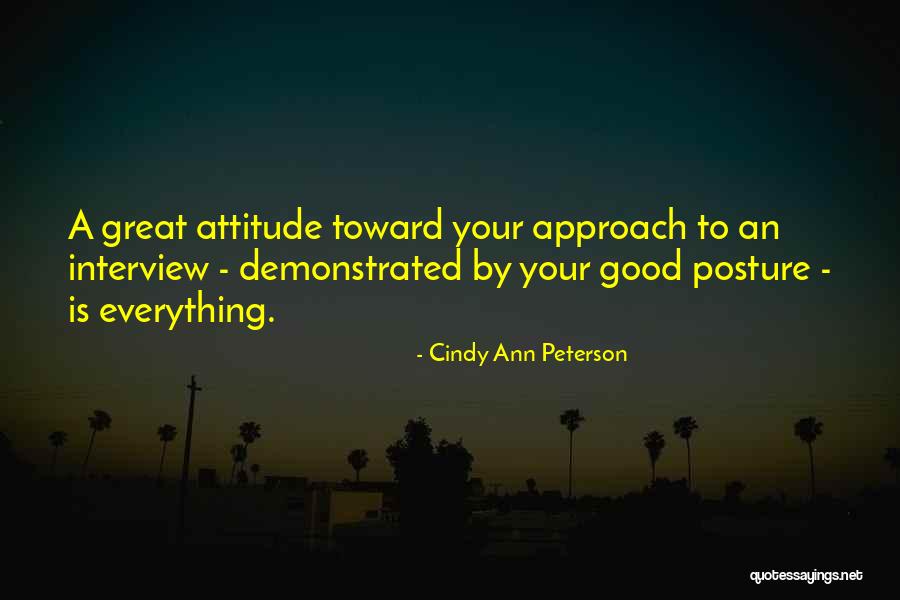 A great attitude toward your approach to an interview - demonstrated by your good posture - is everything.

- Cindy Ann Peterson

quotessayings.net